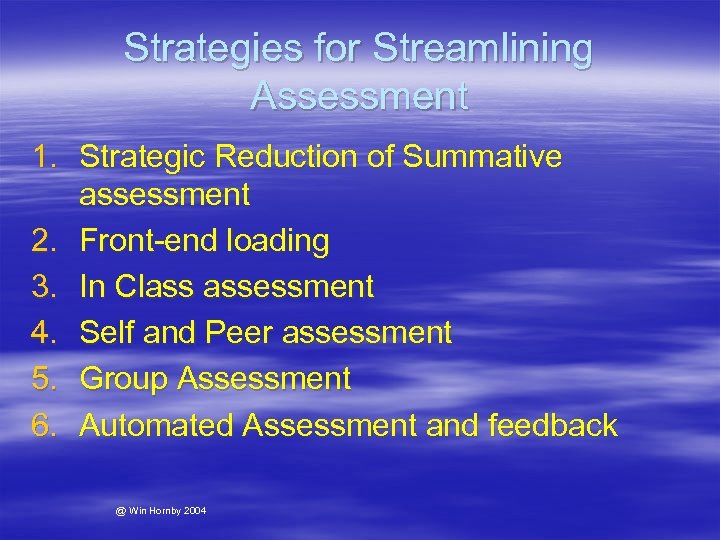 Strategies for Streamlining Assessment

1. Strategic Reduction of Summative assessment
2. Front-end loading
3. In Class assessment
4. Self and Peer assessment
5. Group Assessment
6. Automated Assessment and feedback

@ Win Hornby 2004